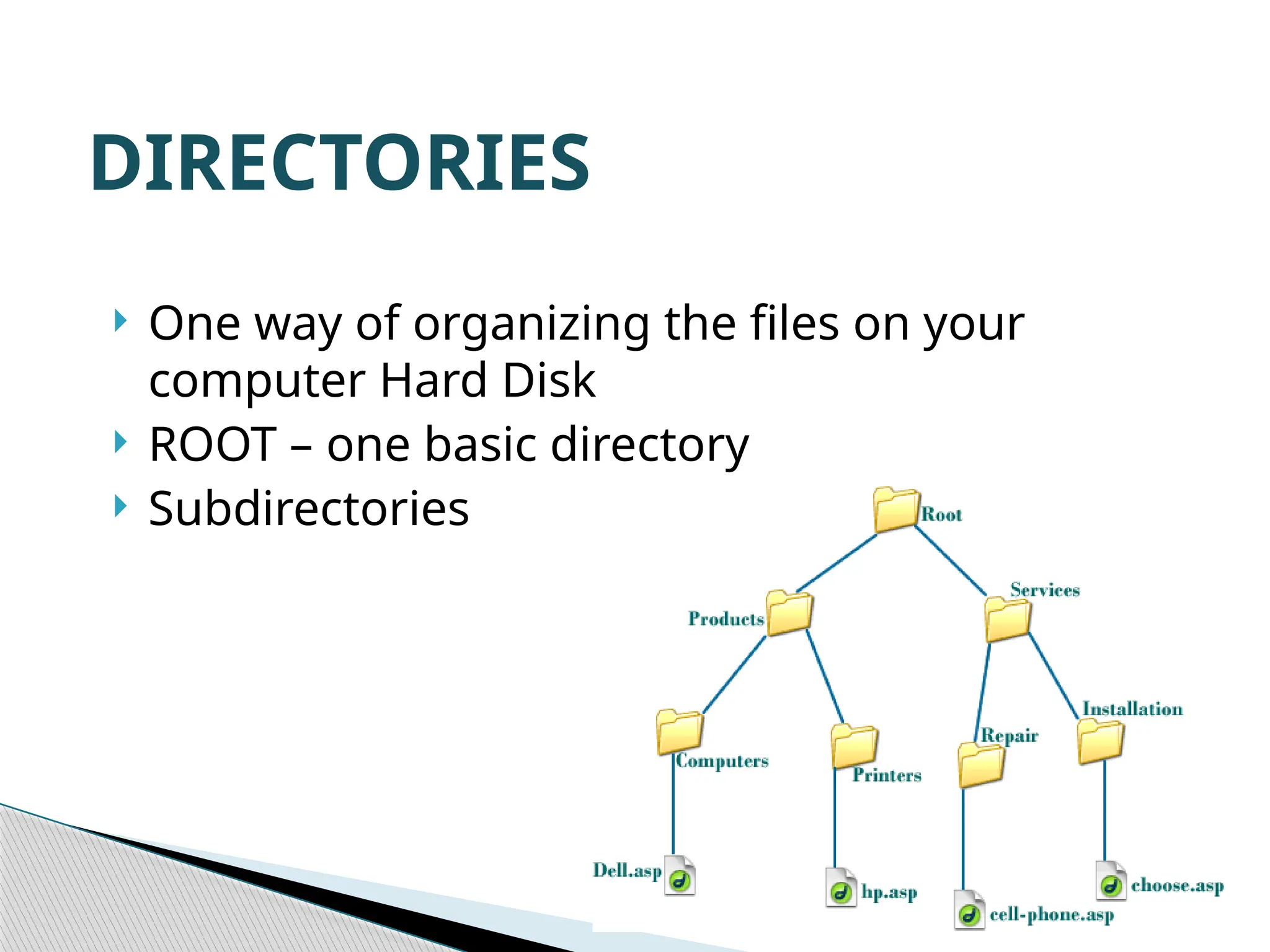 DIRECTORIES

One way of organizing the files on your computer Hard Disk

ROOT – one basic directory

Subdirectories

Root

Products

Services

Computers

Printers

Repair

Installation

Dell.asp

hp.asp

cell-phone.asp

choose.asp